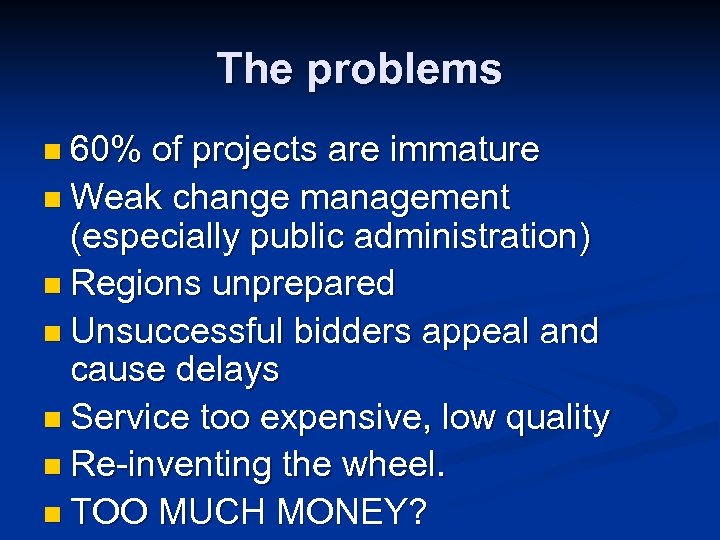 The problems

- 60% of projects are immature
- Weak change management (especially public administration)
- Regions unprepared
- Unsuccessful bidders appeal and cause delays
- Service too expensive, low quality
- Re-inventing the wheel.
- TOO MUCH MONEY?